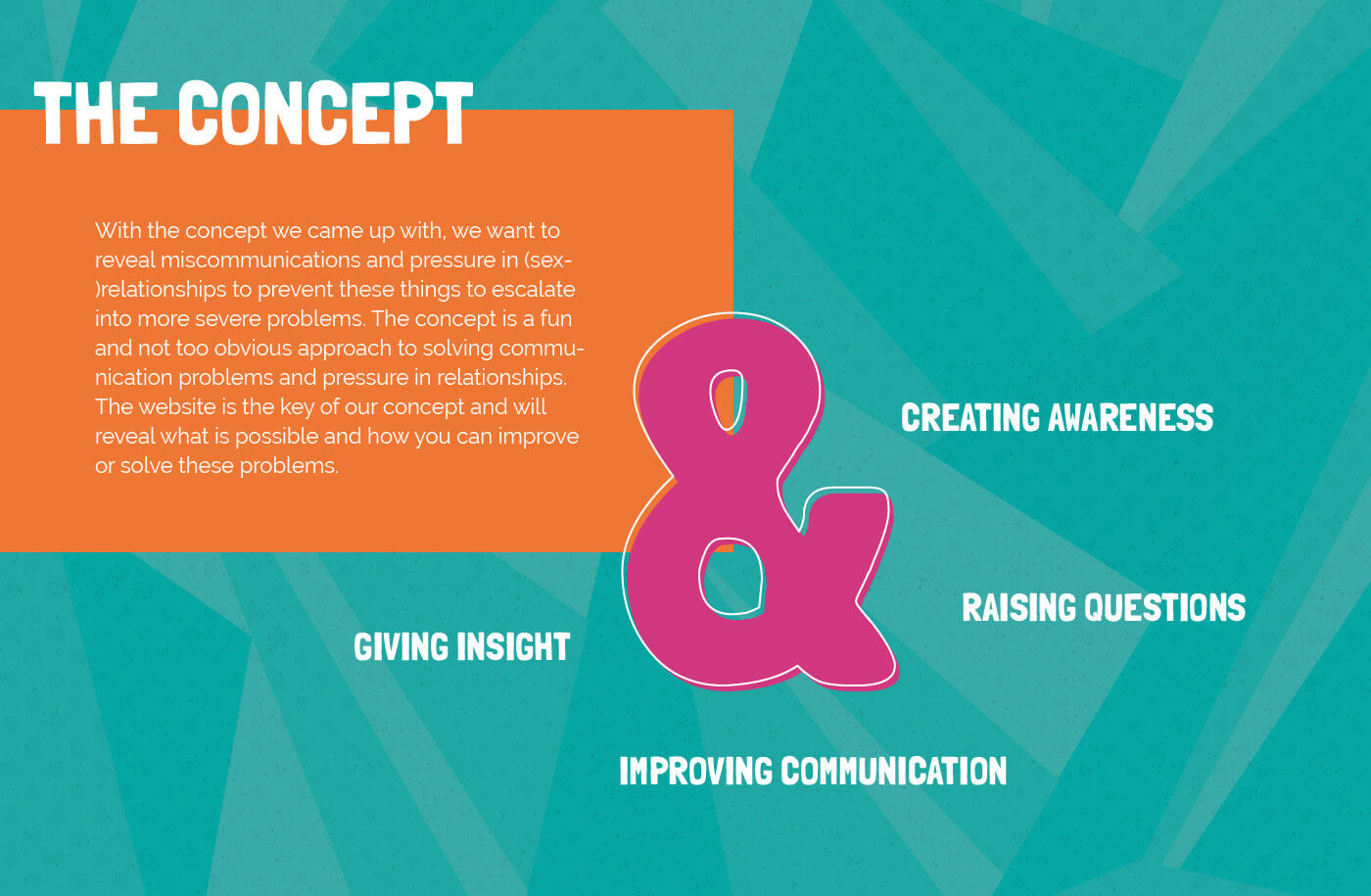 THE CONCEPT

With the concept we came up with, we want to reveal miscommunications and pressure in (sex-)relationships to prevent these things to escalate into more severe problems. The concept is a fun and not too obvious approach to solving communication problems and pressure in relationships. The website is the key of our concept and will reveal what is possible and how you can improve or solve these problems.

&

CREATING AWARENESS

RAISING QUESTIONS

GIVING INSIGHT

IMPROVING COMMUNICATION